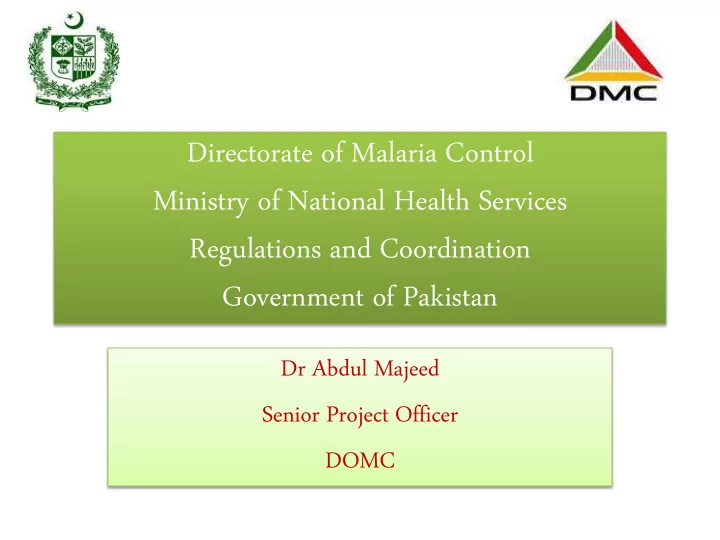 DMC

Directorate of Malaria Control
Ministry of National Health Services
Regulations and Coordination
Government of Pakistan

Dr Abdul Majeed
Senior Project Officer
DOMC